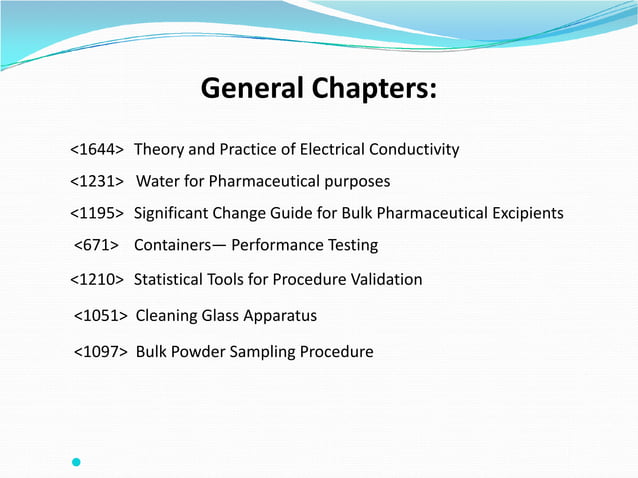 General Chapters:

<1644> Theory and Practice of Electrical Conductivity

<1231> Water for Pharmaceutical purposes

<1195> Significant Change Guide for Bulk Pharmaceutical Excipients

<671> Containers— Performance Testing

<1210> Statistical Tools for Procedure Validation

<1051> Cleaning Glass Apparatus

<1097> Bulk Powder Sampling Procedure